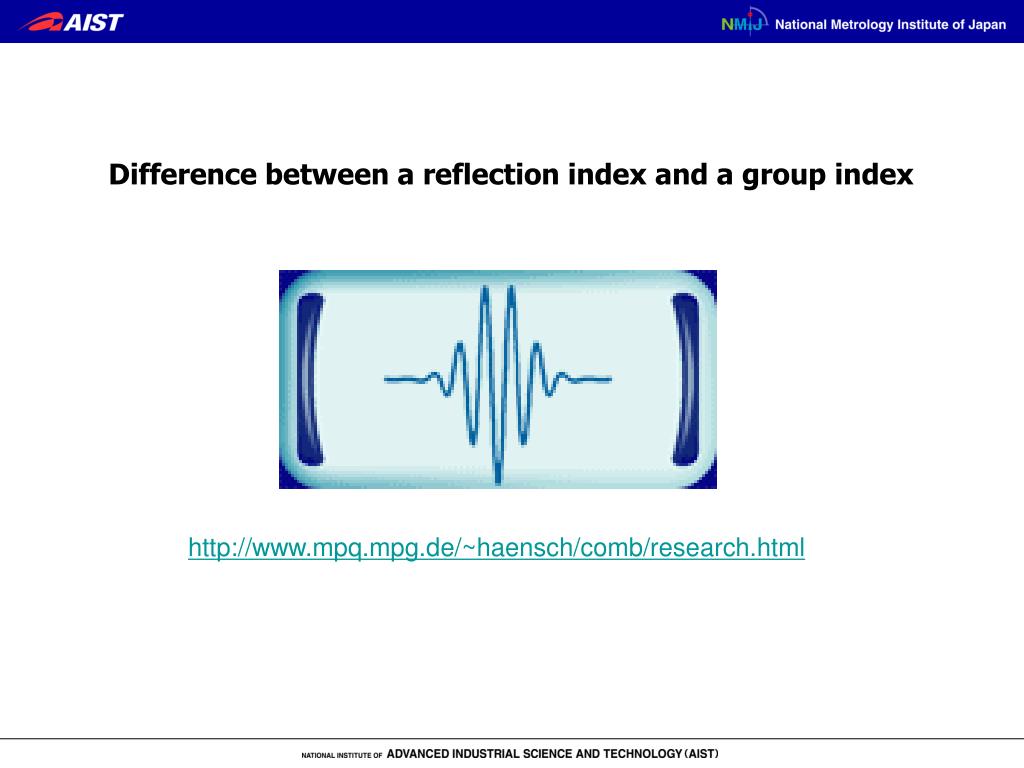 AIST

NMIJ National Metrology Institute of Japan

Difference between a reflection index and a group index

http://www.mpq.mpg.de/~haensch/comb/research.html

NATIONAL INSTITUTE OF ADVANCED INDUSTRIAL SCIENCE AND TECHNOLOGY (AIST)